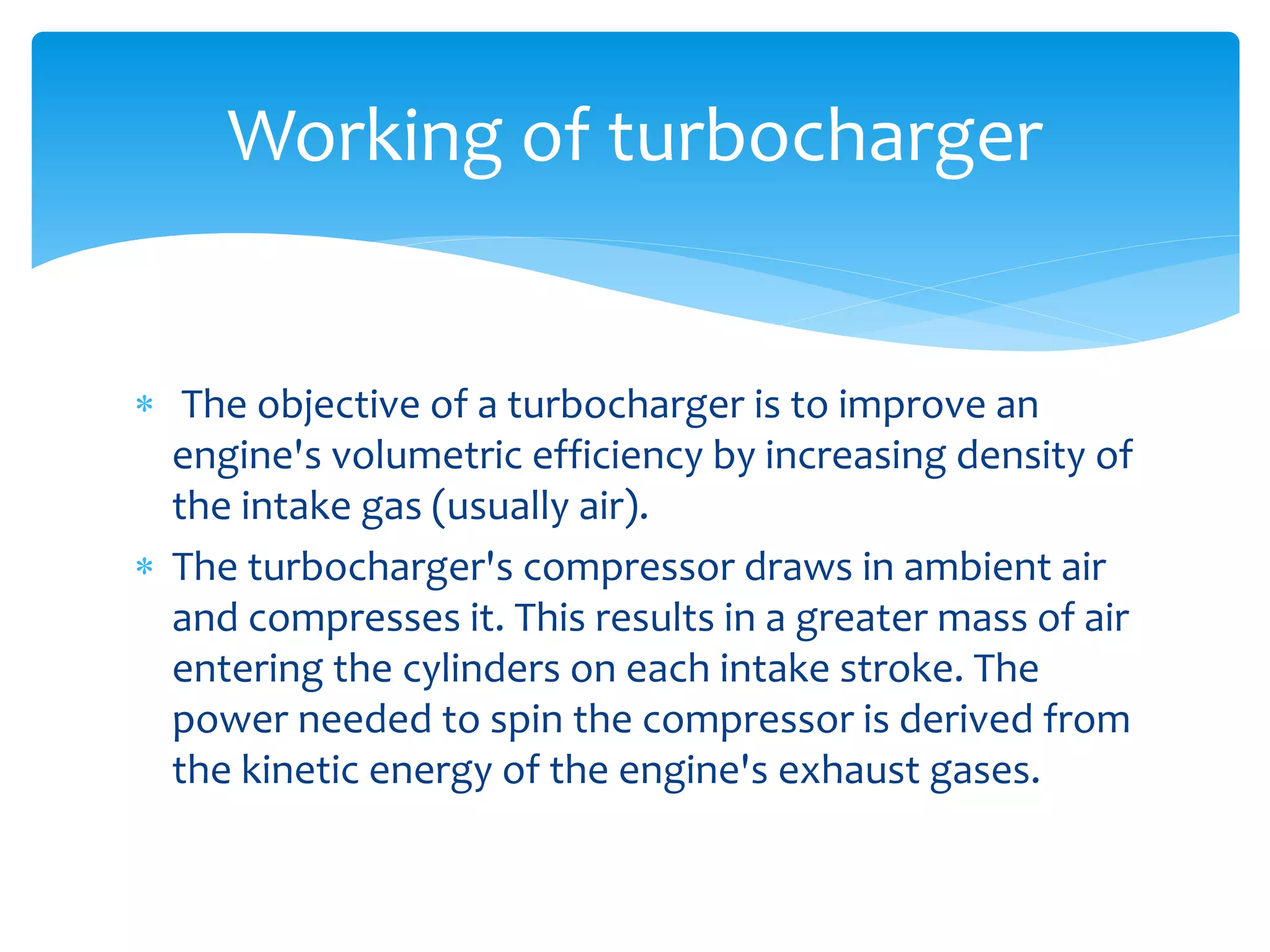 Working of turbocharger

* The objective of a turbocharger is to improve an engine's volumetric efficiency by increasing density of the intake gas (usually air).
* The turbocharger's compressor draws in ambient air and compresses it. This results in a greater mass of air entering the cylinders on each intake stroke. The power needed to spin the compressor is derived from the kinetic energy of the engine's exhaust gases.